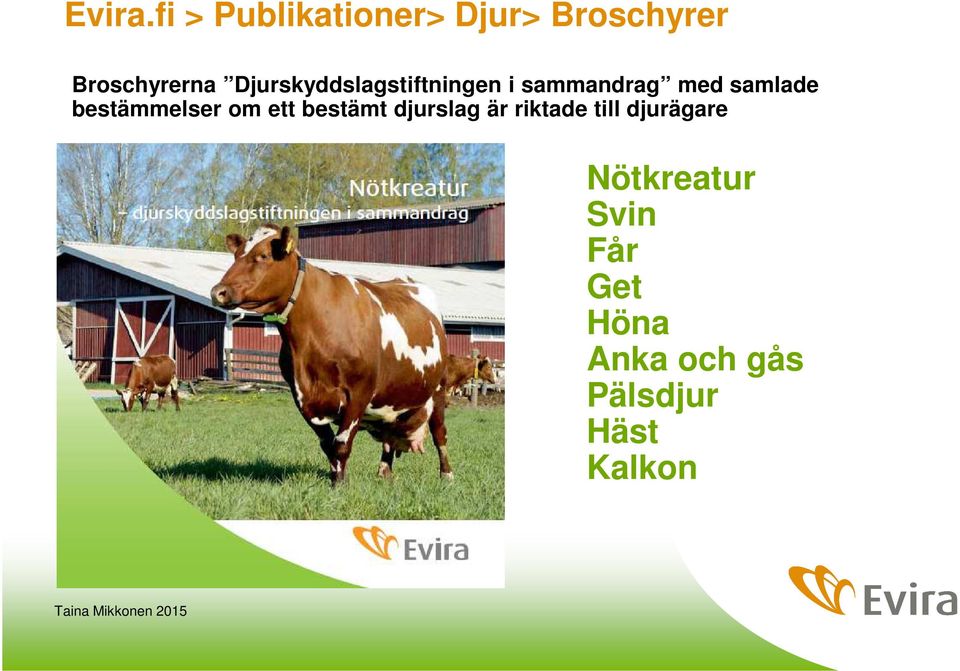 Evira.fi > Publikationer> Djur> Broschyrer

Broschyrerna ”Djurskyddslagstiftningen i sammandrag” med samlade bestämmelser om ett bestämt djurslag är riktade till djurägare

Nötkreatur
– djurskyddslagstiftningen i sammandrag

Evira

Nötkreatur
Svin
Får
Get
Höna
Anka och gås
Pälsdjur
Häst
Kalkon

Taina Mikkonen 2015

Evira